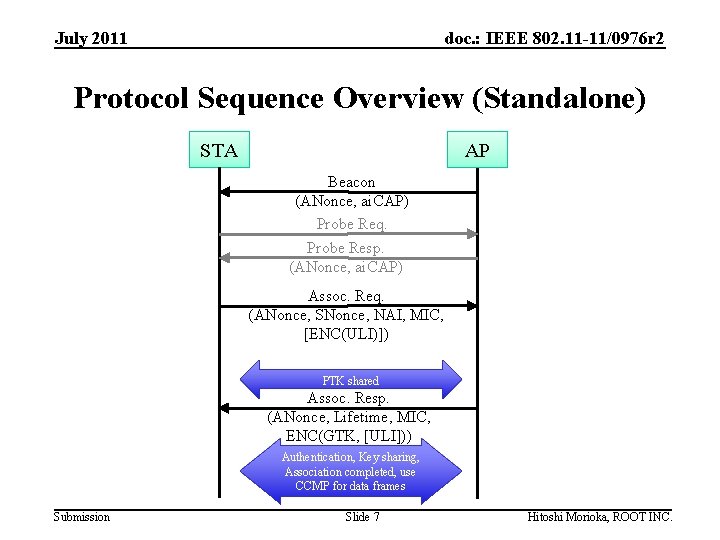 July 2011

doc.: IEEE 802.11-11/0976r2

Protocol Sequence Overview (Standalone)

STA

AP

Beacon
(ANonce, aiCAP)

Probe Req.

Probe Resp.
(ANonce, aiCAP)

Assoc. Req.
(ANonce, SNonce, NAI, MIC, [ENC(ULI)])

PTK shared

Assoc. Resp.
(ANonce, Lifetime, MIC, ENC(GTK, [ULI]))

Authentication, Key sharing, Association completed, use CCMP for data frames

Submission

Slide 7

Hitoshi Morioka, ROOT INC.